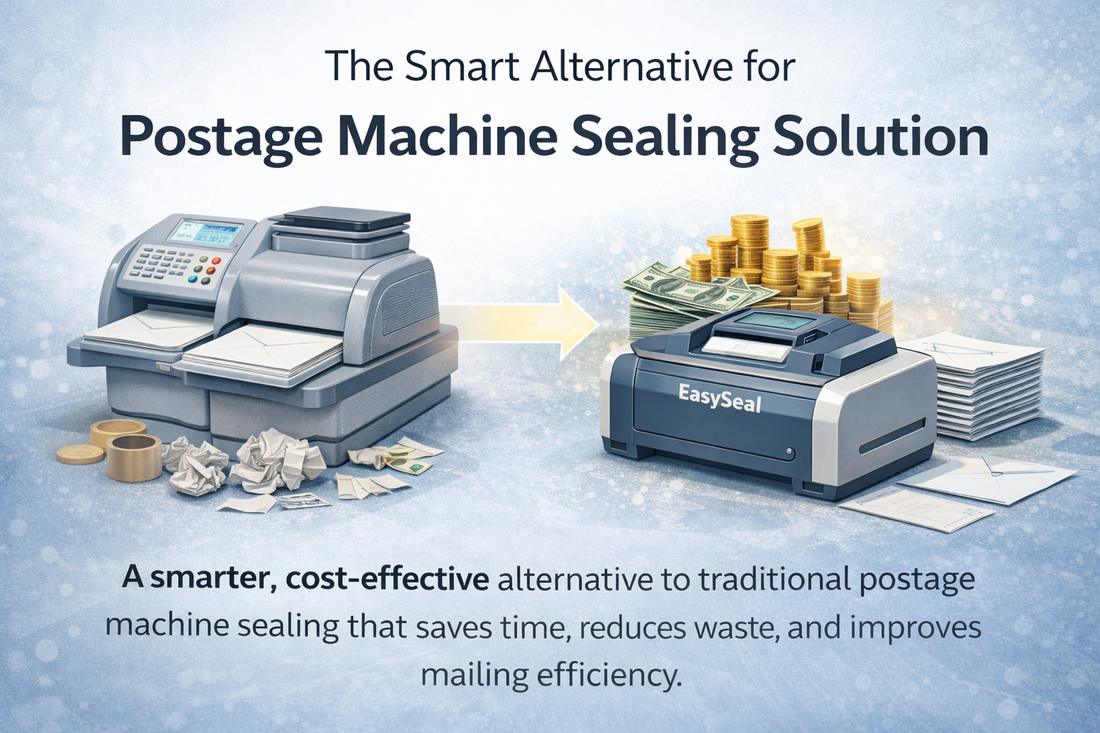 The Smart Alternative for

Postage Machine Sealing Solution

EasySeal

A smarter, cost-effective alternative to traditional postage machine sealing that saves time, reduces waste, and improves mailing efficiency.